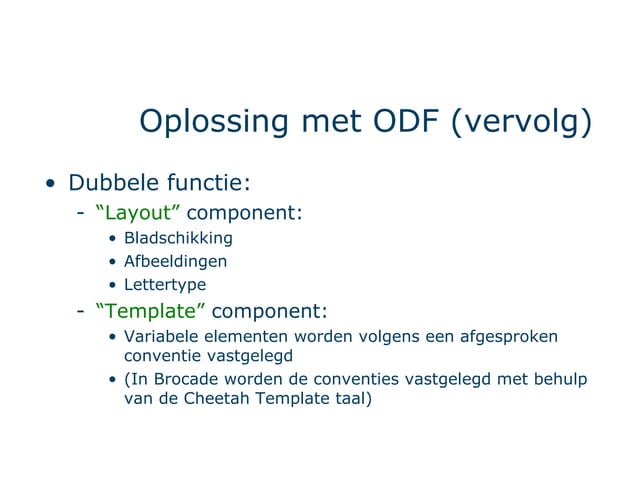 Oplossing met ODF (vervolg)

• Dubbele functie:
  - “Layout” component:
    • Bladschikking
    • Afbeeldingen
    • Lettertype
  - “Template” component:
    • Variabele elementen worden volgens een afgesproken conventie vastgelegd
    • (In Brocade worden de conventies vastgelegd met behulp van de Cheetah Template taal)